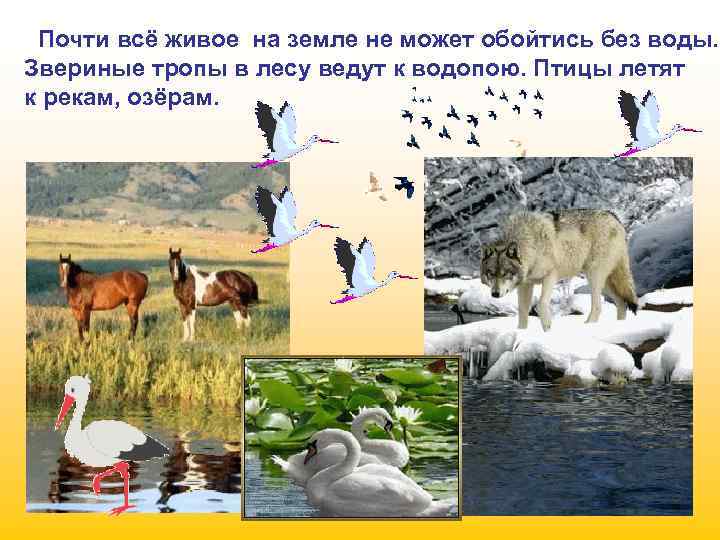 Почти всё живое на земле не может обойтись без воды. Звериные тропы в лесу ведут к водопою. Птицы летят к рекам, озёрам.